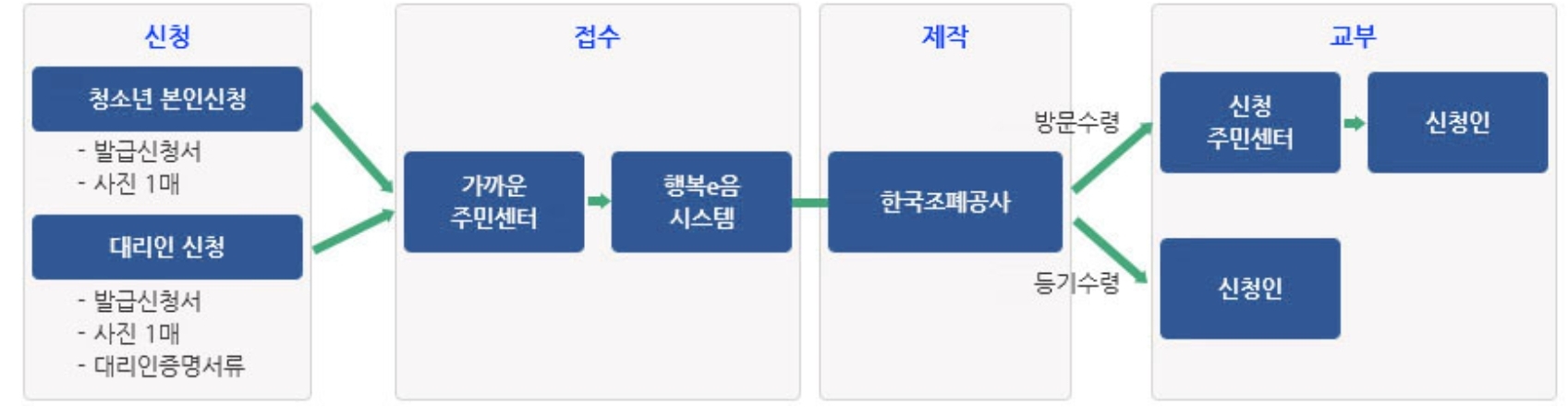 신청

청소년 본인신청

- 발급신청서
- 사진 1매

대리인 신청

- 발급신청서
- 사진 1매
- 대리인증명서류

접수

가까운 주민센터

행복e음 시스템

제작

한국조폐공사

방문수령

등기수령

교부

신청 주민센터

신청인

신청인